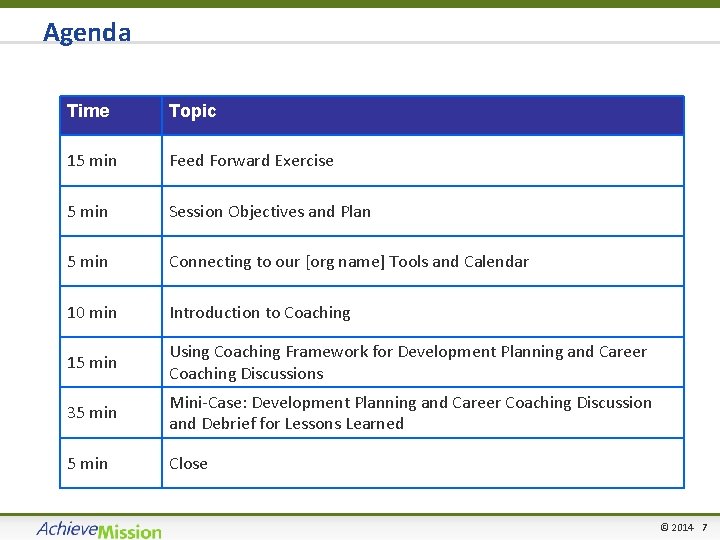 Agenda

| Time | Topic |
|---|---|
| 15 min | Feed Forward Exercise |
| 5 min | Session Objectives and Plan |
| 5 min | Connecting to our [org name] Tools and Calendar |
| 10 min | Introduction to Coaching |
| 15 min | Using Coaching Framework for Development Planning and Career Coaching Discussions |
| 35 min | Mini-Case: Development Planning and Career Coaching Discussion and Debrief for Lessons Learned |
| 5 min | Close |

AchieveMission

© 2014 7